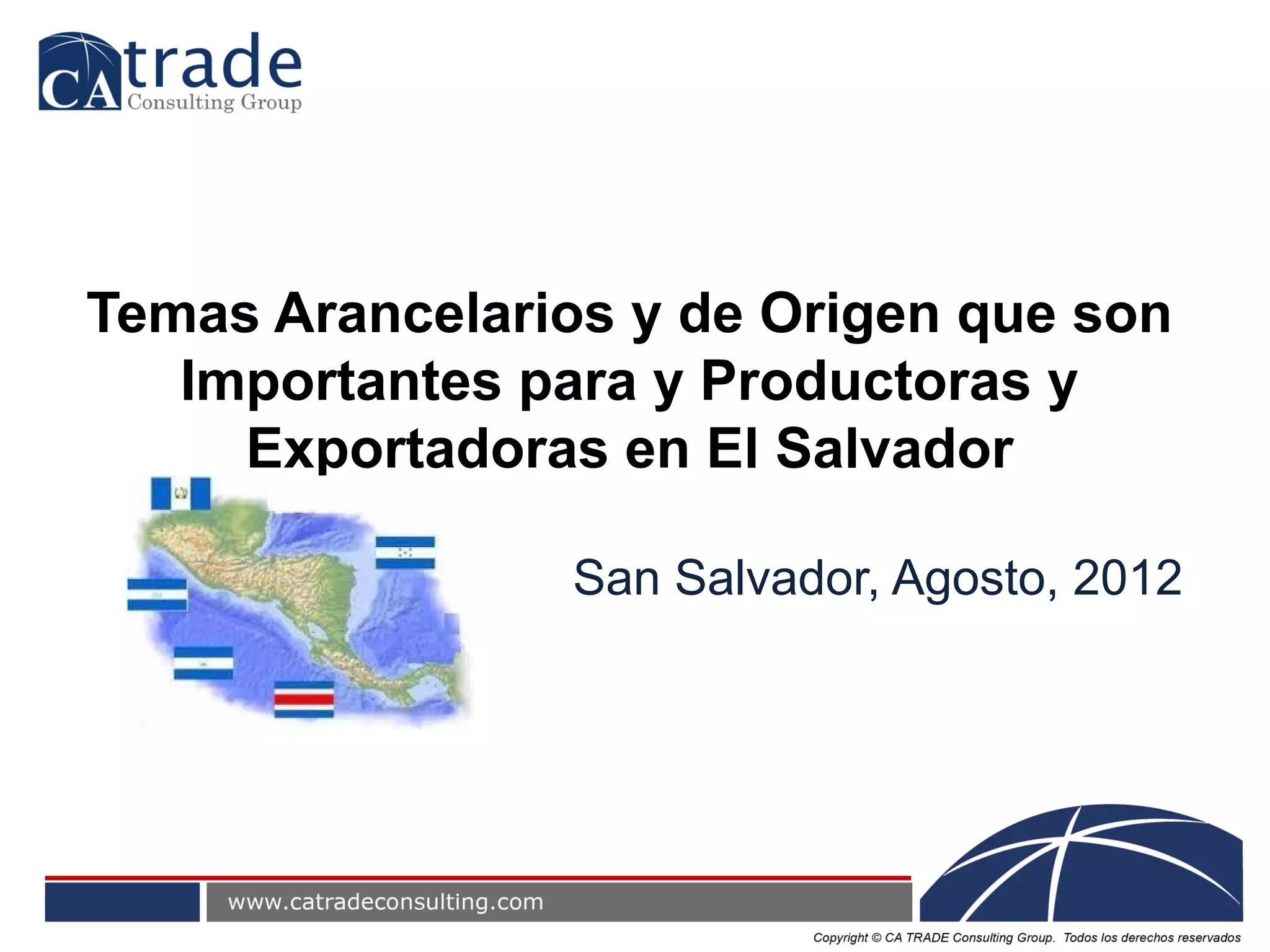 CA trade
Consulting Group

Temas Arancelarios y de Origen que son Importantes para y Productoras y Exportadoras en El Salvador

San Salvador, Agosto, 2012

www.catradeconsulting.com

Copyright © CA TRADE Consulting Group. Todos los derechos reservados